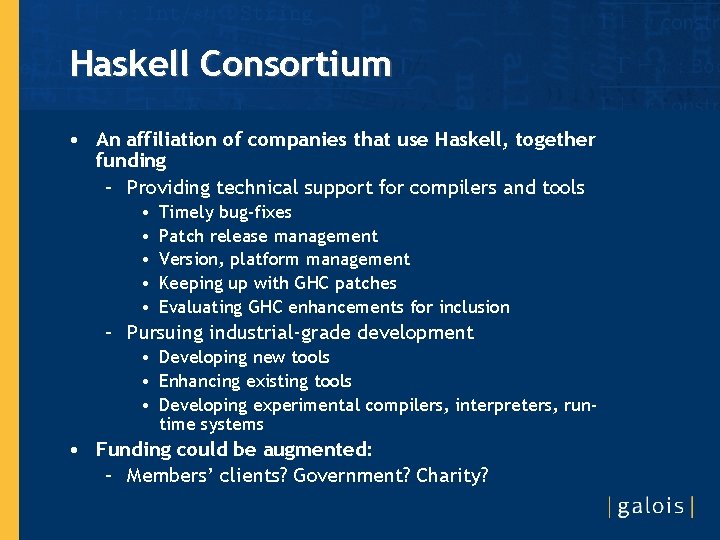 Haskell Consortium

• An affiliation of companies that use Haskell, together funding
  – Providing technical support for compilers and tools
    • Timely bug-fixes
    • Patch release management
    • Version, platform management
    • Keeping up with GHC patches
    • Evaluating GHC enhancements for inclusion
  – Pursuing industrial-grade development
    • Developing new tools
    • Enhancing existing tools
    • Developing experimental compilers, interpreters, run-time systems
• Funding could be augmented:
  – Members' clients? Government? Charity?

|galois|